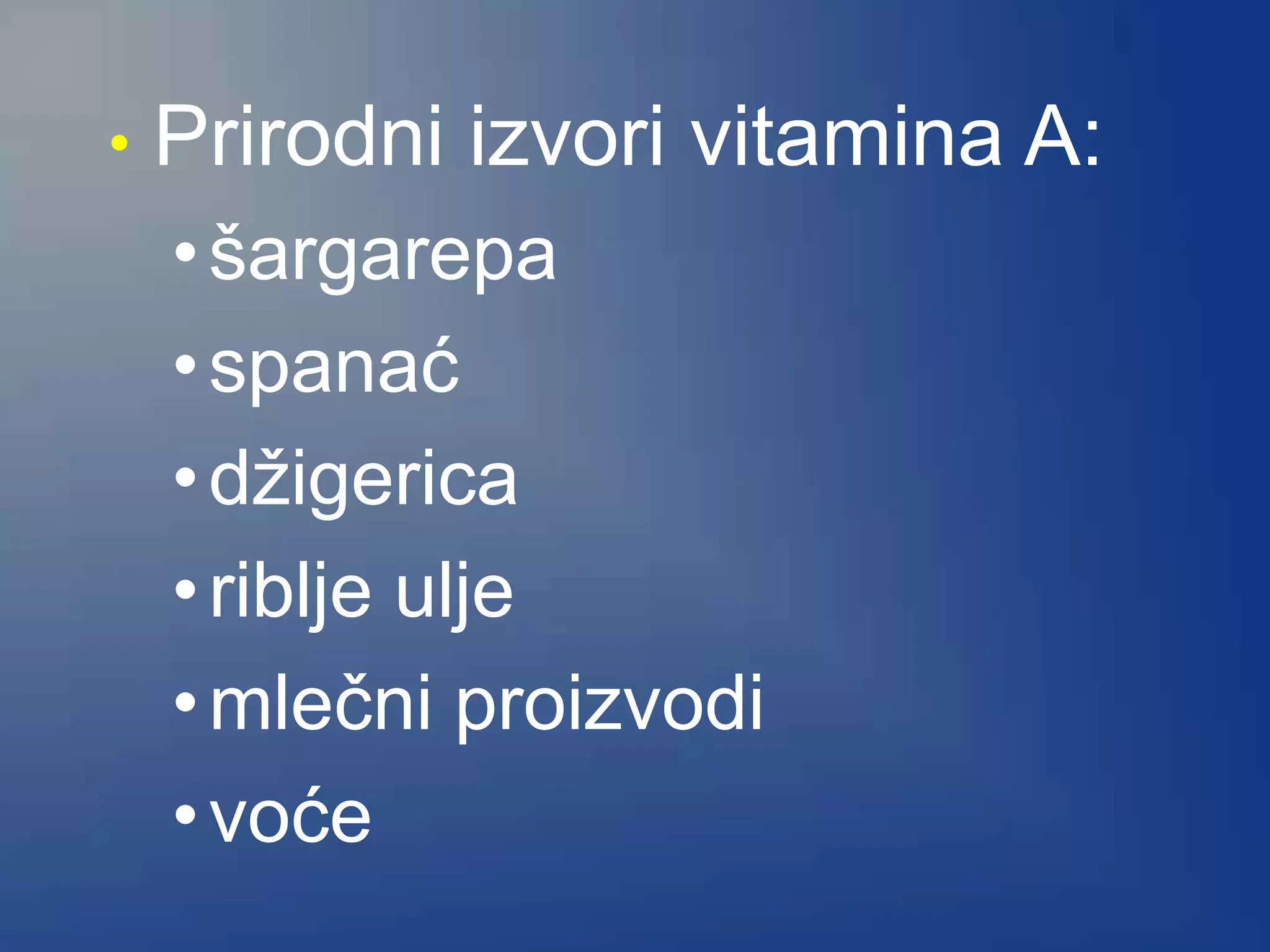 • Prirodni izvori vitamina A:
• šargarepa
• spanać
• džigerica
• riblje ulje
• mlečni proizvodi
• voće